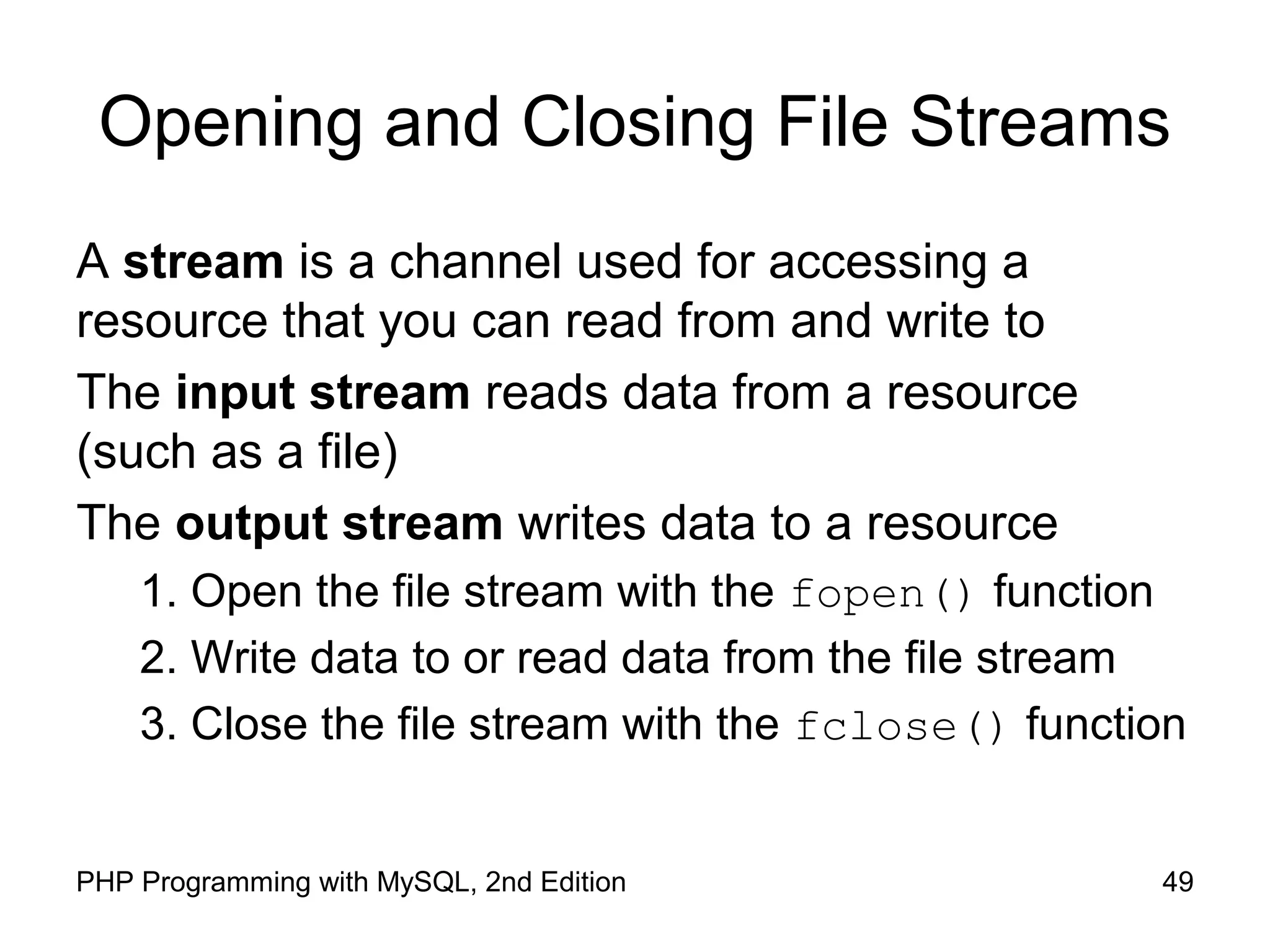 Opening and Closing File Streams

A stream is a channel used for accessing a resource that you can read from and write to

The input stream reads data from a resource (such as a file)

The output stream writes data to a resource

1. Open the file stream with the fopen() function
2. Write data to or read data from the file stream
3. Close the file stream with the fclose() function

PHP Programming with MySQL, 2nd Edition

49